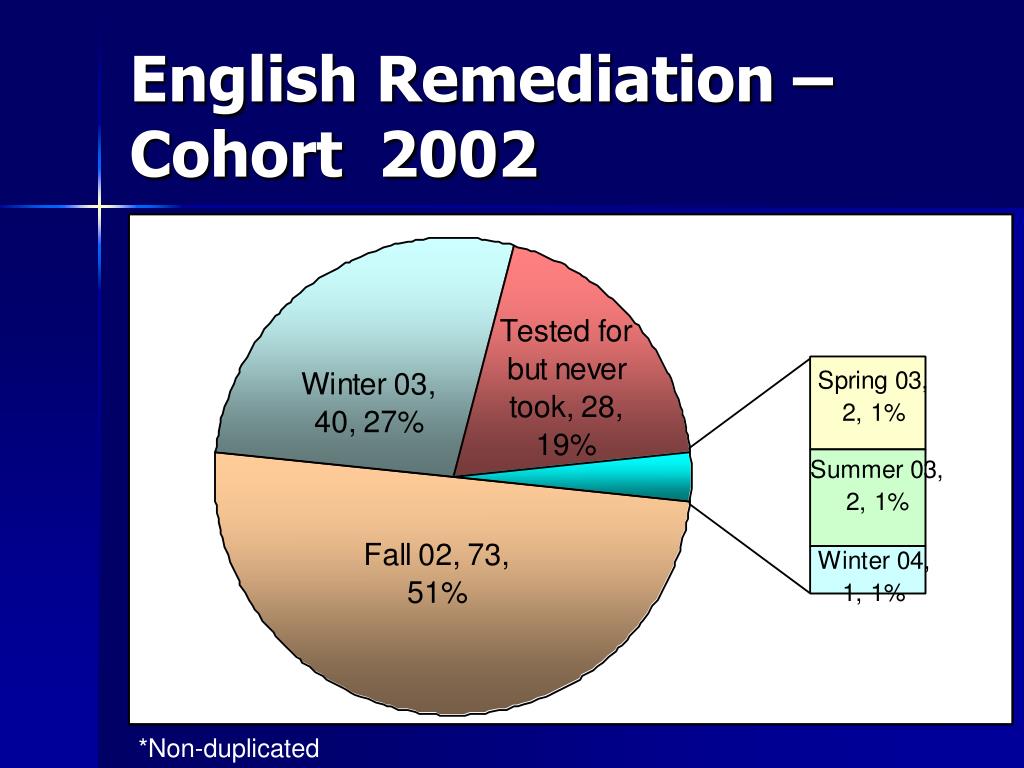 English Remediation – Cohort 2002

Winter 03, 40, 27%

Tested for but never took, 28, 19%

Fall 02, 73, 51%

Spring 03, 2, 1%

Summer 03, 2, 1%

Winter 04, 1, 1%

*Non-duplicated